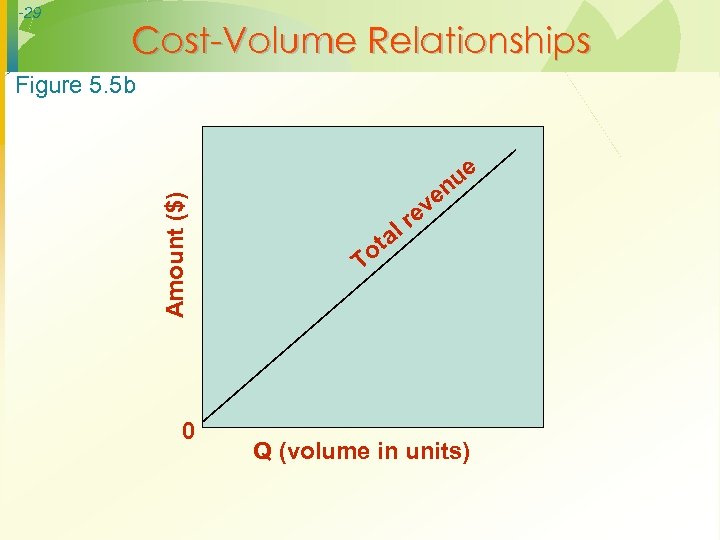 -29

Cost-Volume Relationships

Figure 5.5b

Amount ($)

Total revenue

0

Q (volume in units)